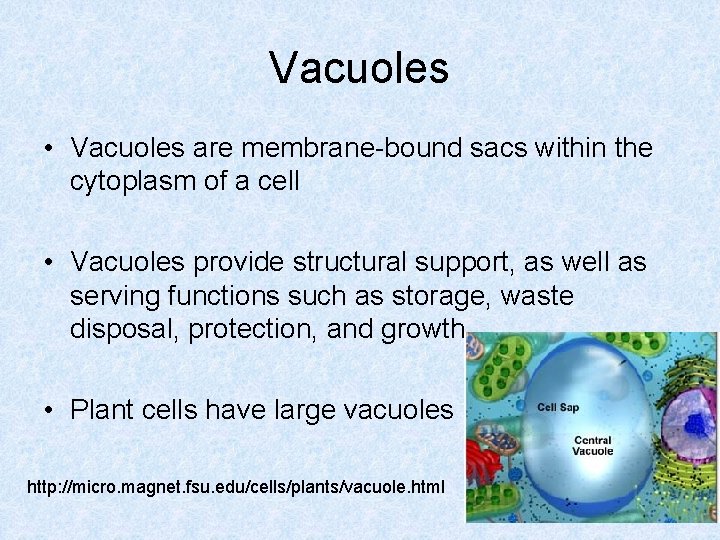 Vacuoles

• Vacuoles are membrane-bound sacs within the cytoplasm of a cell

• Vacuoles provide structural support, as well as serving functions such as storage, waste disposal, protection, and growth

• Plant cells have large vacuoles

Cell Sap
Central Vacuole

http://micro.magnet.fsu.edu/cells/plants/vacuole.html